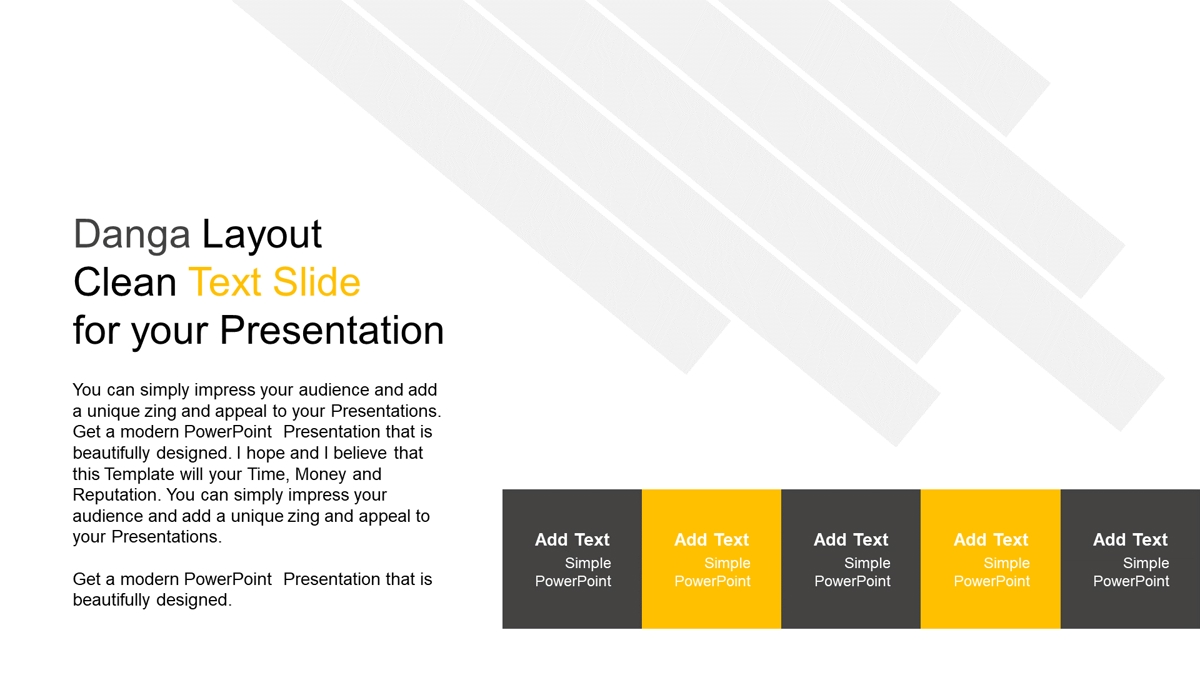 Danga Layout
Clean Text Slide
for your Presentation

You can simply impress your audience and add a unique zing and appeal to your Presentations. Get a modern PowerPoint Presentation that is beautifully designed. I hope and I believe that this Template will your Time, Money and Reputation. You can simply impress your audience and add a unique zing and appeal to your Presentations.

Get a modern PowerPoint Presentation that is beautifully designed.

Add Text
Simple PowerPoint

Add Text
Simple PowerPoint

Add Text
Simple PowerPoint

Add Text
Simple PowerPoint

Add Text
Simple PowerPoint